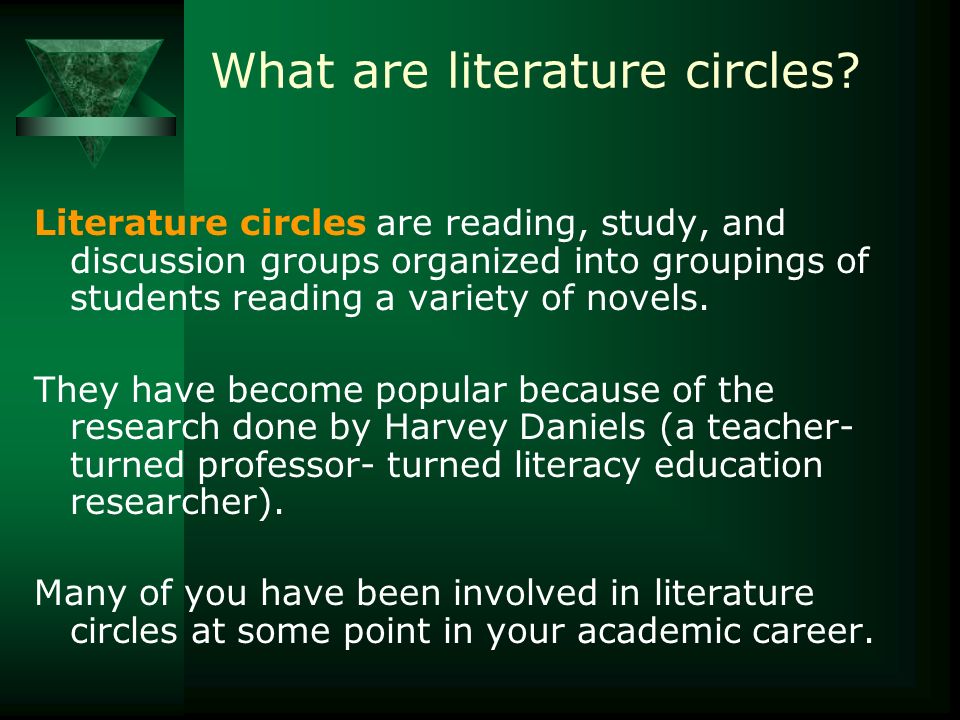 What are literature circles?

Literature circles are reading, study, and discussion groups organized into groupings of students reading a variety of novels.

They have become popular because of the research done by Harvey Daniels (a teacher-turned professor- turned literacy education researcher).

Many of you have been involved in literature circles at some point in your academic career.